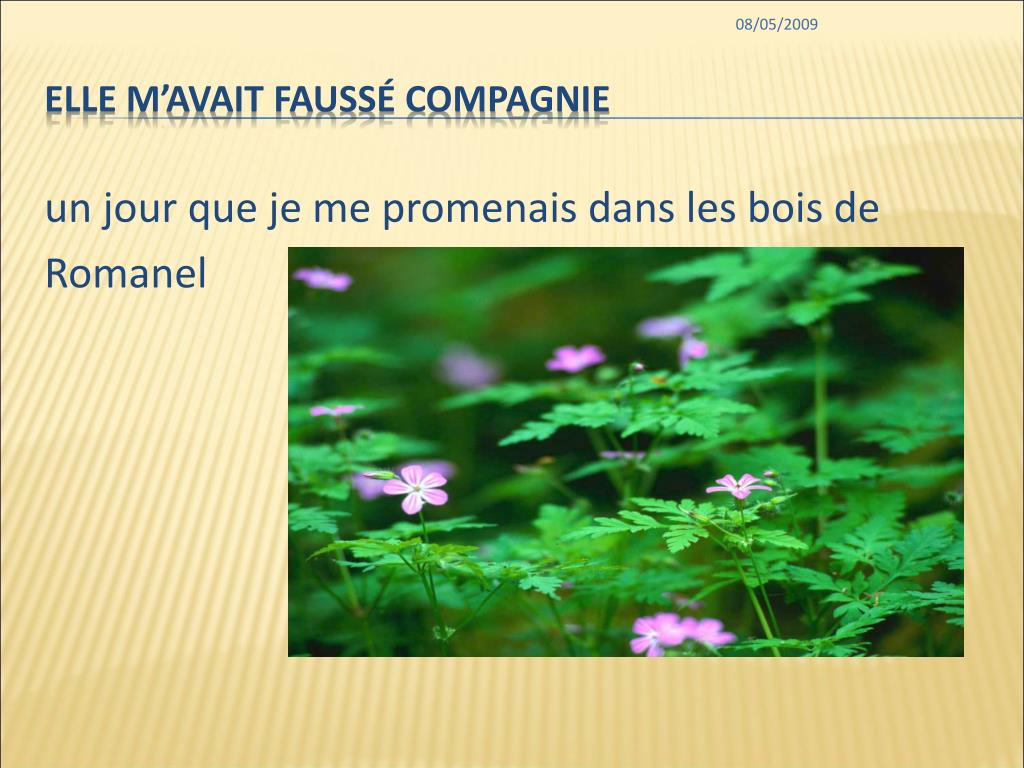 08/05/2009

ELLE M'AVAIT FAUSSÉ COMPAGNIE

un jour que je me promenais dans les bois de Romanel